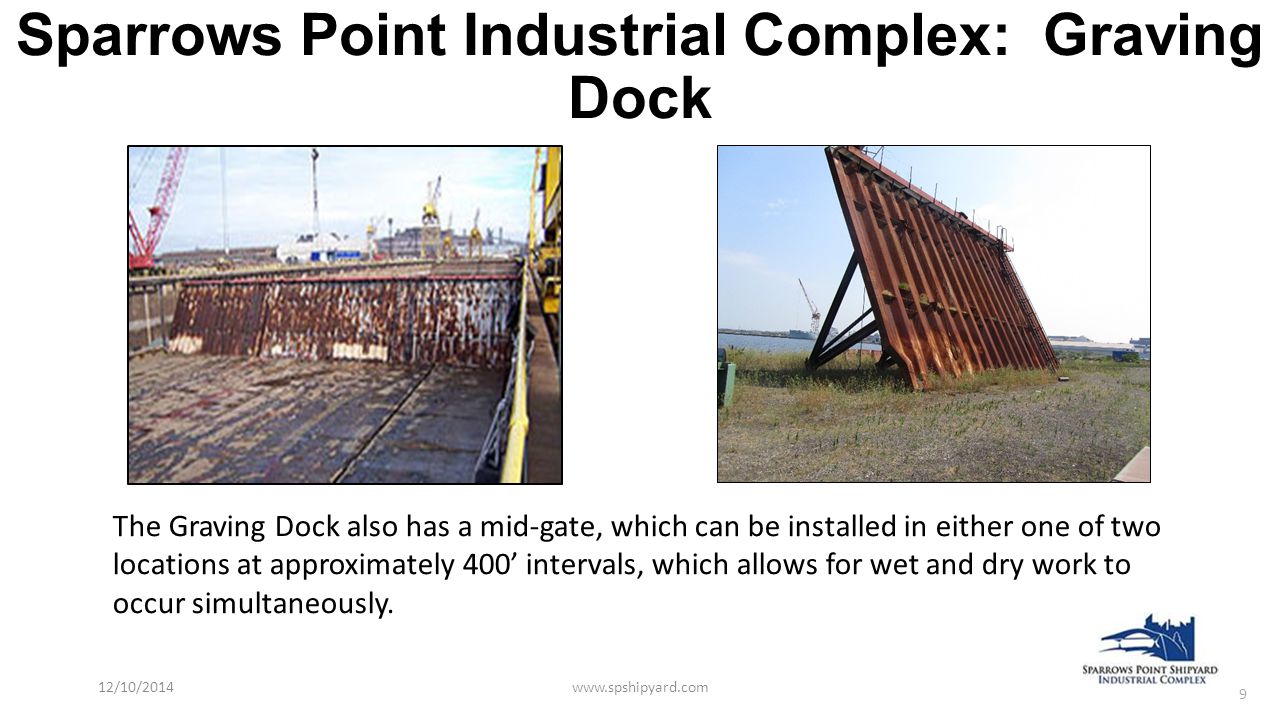 Sparrows Point Industrial Complex: Graving Dock

The Graving Dock also has a mid-gate, which can be installed in either one of two locations at approximately 400’ intervals, which allows for wet and dry work to occur simultaneously.

SPARROWS POINT SHIPYARD INDUSTRIAL COMPLEX

12/10/2014

www.spshipyard.com

9